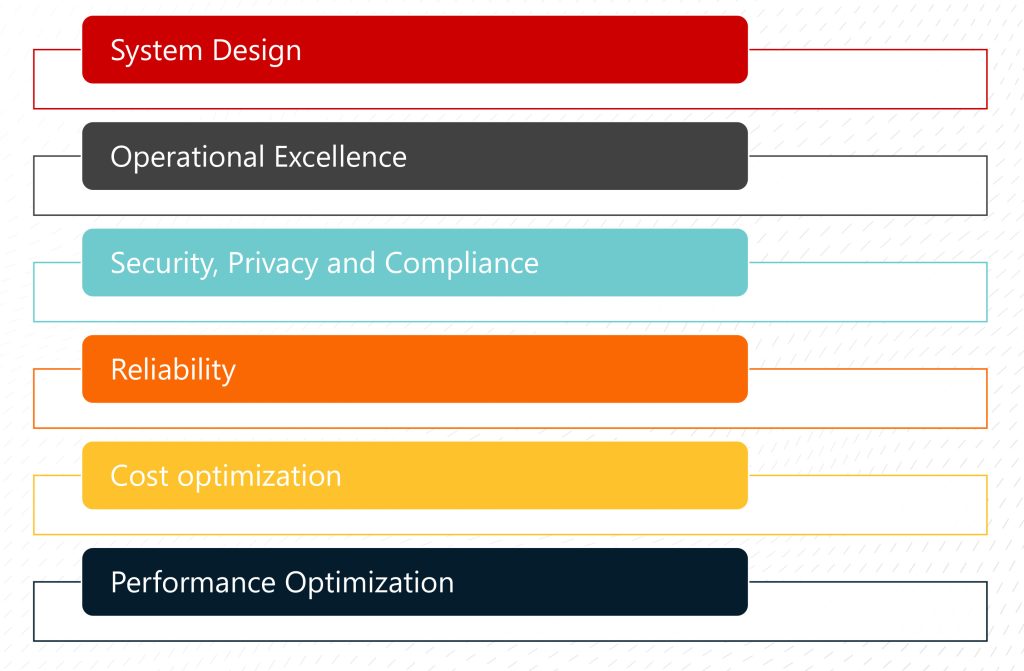 System Design

Operational Excellence

Security, Privacy and Compliance

Reliability

Cost optimization

Performance Optimization